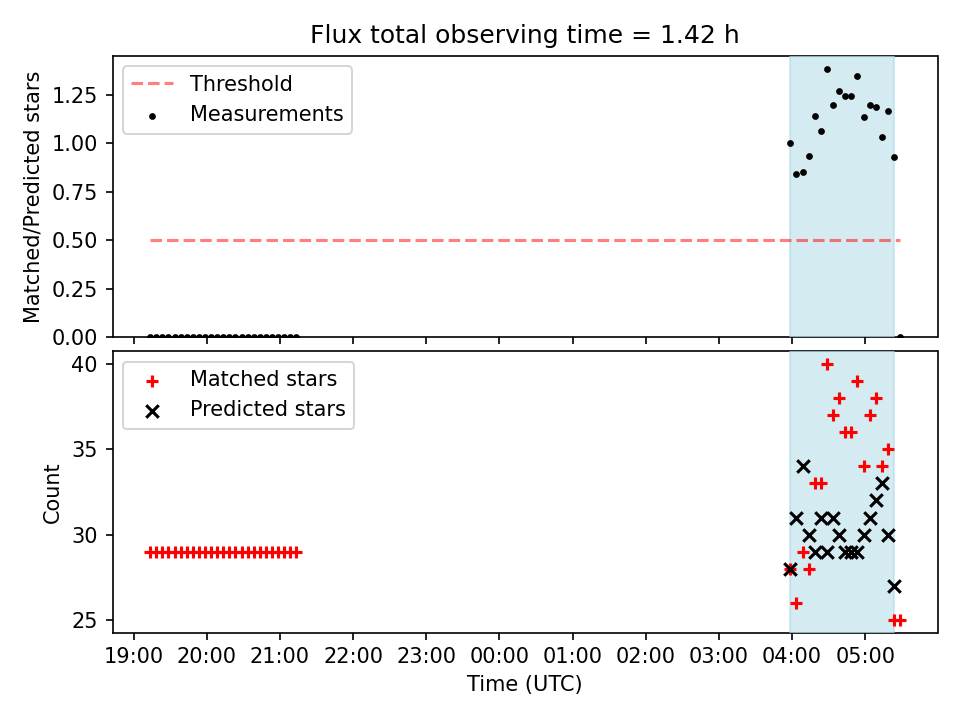 Flux total observing time = 1.42 h

Threshold
Measurements

Matched/Predicted stars

1.25
1.00
0.75
0.50
0.25
0.00

Matched stars
Predicted stars

Count

40
35
30
25

19:00 20:00 21:00 22:00 23:00 00:00 01:00 02:00 03:00 04:00 05:00

Time (UTC)